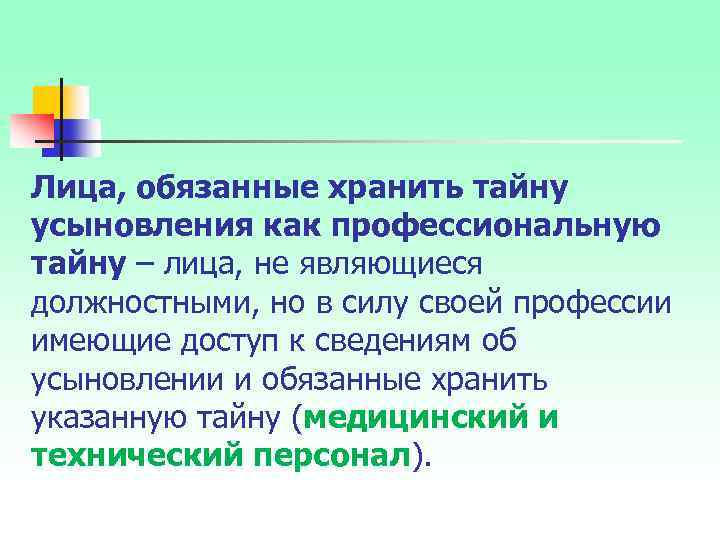 Лица, обязанные хранить тайну усыновления как профессиональную тайну – лица, не являющиеся должностными, но в силу своей профессии имеющие доступ к сведениям об усыновлении и обязанные хранить указанную тайну (медицинский и технический персонал).